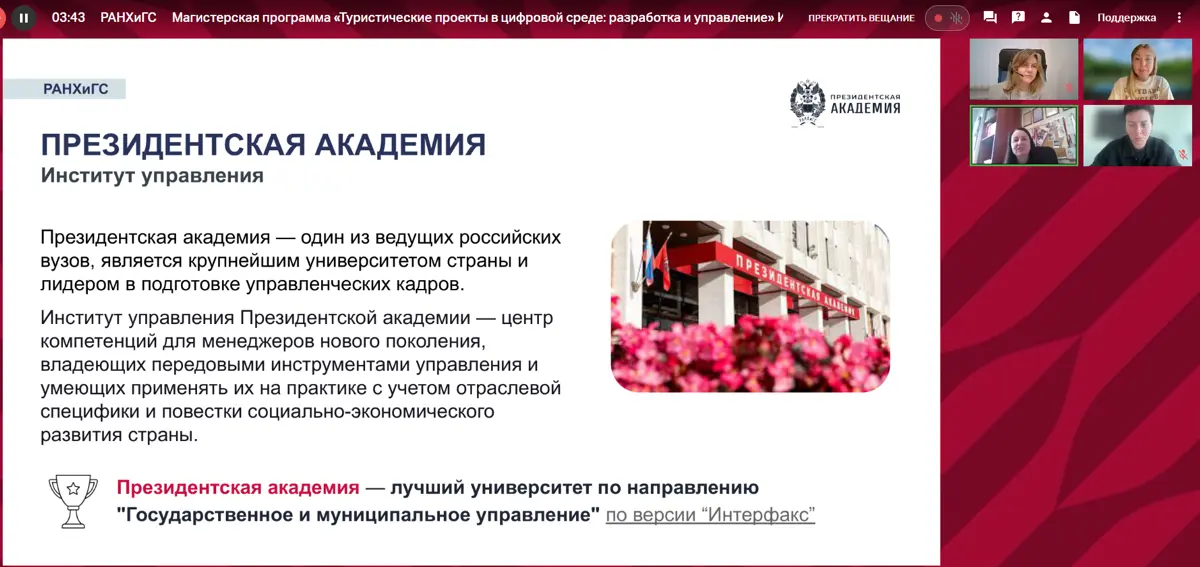 03:43 РАНХиГС Магистерская программа «Туристические проекты в цифровой среде: разработка и управление» И

ПРЕКРАТИТЬ ВЕЩАНИЕ

Поддержка

РАНХиГС

ПРЕЗИДЕНТСКАЯ АКАДЕМИЯ

ПРЕЗИДЕНТСКАЯ АКАДЕМИЯ
Институт управления

Президентская академия — один из ведущих российских вузов, является крупнейшим университетом страны и лидером в подготовке управленческих кадров.

Институт управления Президентской академии — центр компетенций для менеджеров нового поколения, владеющих передовыми инструментами управления и умеющих применять их на практике с учетом отраслевой специфики и повестки социально-экономического развития страны.

ПРЕЗИДЕНТСКАЯ АКАДЕМИЯ

Президентская академия — лучший университет по направлению "Государственное и муниципальное управление" по версии “Интерфакс”